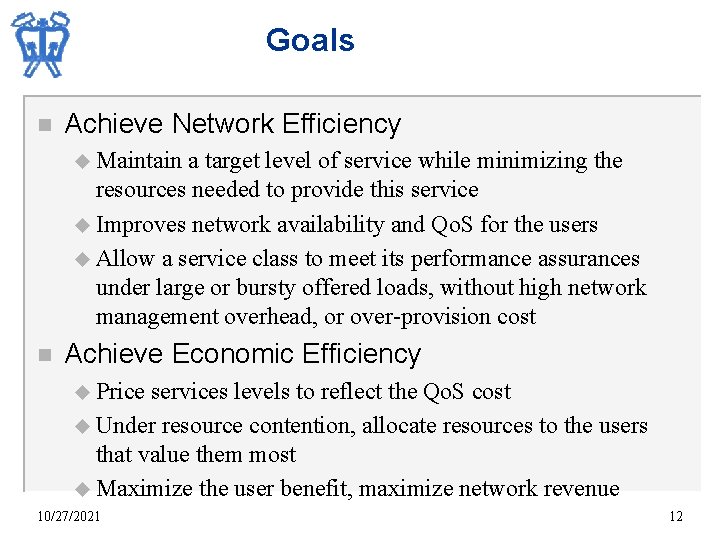 Goals

Achieve Network Efficiency

Maintain a target level of service while minimizing the resources needed to provide this service

Improves network availability and QoS for the users

Allow a service class to meet its performance assurances under large or bursty offered loads, without high network management overhead, or over-provision cost

Achieve Economic Efficiency

Price services levels to reflect the QoS cost

Under resource contention, allocate resources to the users that value them most

Maximize the user benefit, maximize network revenue

10/27/2021

12